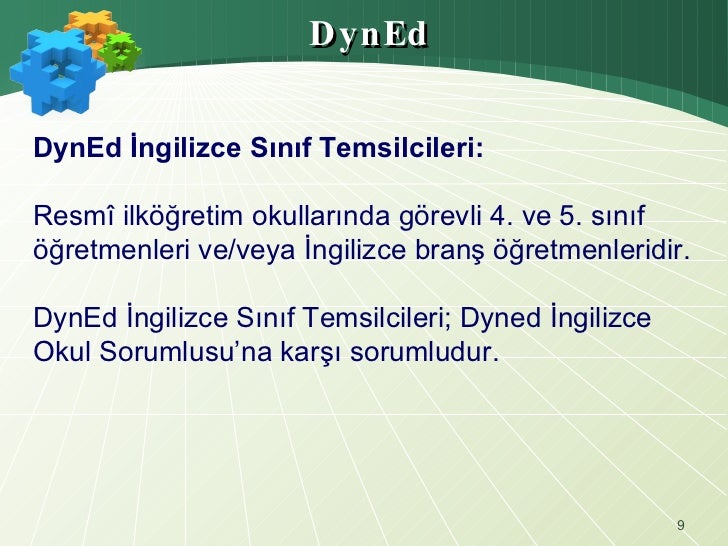 DynEd

DynEd İngilizce Sınıf Temsilcileri:

Resmî ilköğretim okullarında görevli 4. ve 5. sınıf öğretmenleri ve/veya İngilizce branş öğretmenleridir.

DynEd İngilizce Sınıf Temsilcileri; Dyned İngilizce Okul Sorumlusu'na karşı sorumludur.

9